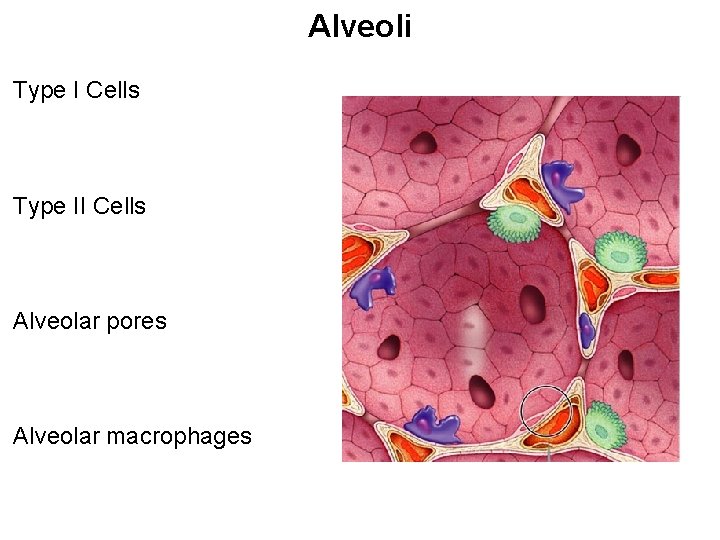 Alveoli

Type I Cells

Type II Cells

Alveolar pores

Alveolar macrophages